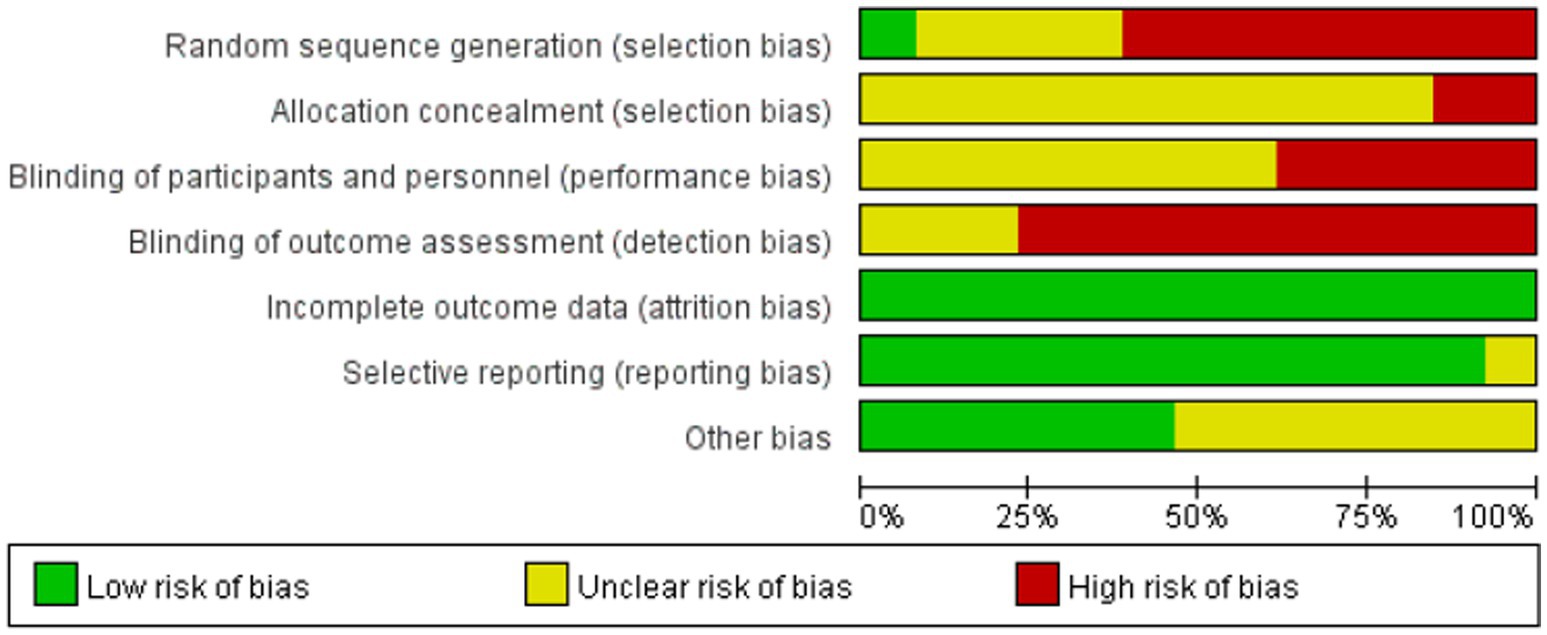 Random sequence generation (selection bias)
Allocation concealment (selection bias)
Blinding of participants and personnel (performance bias)
Blinding of outcome assessment (detection bias)
Incomplete outcome data (attrition bias)
Selective reporting (reporting bias)
Other bias

0% 25% 50% 75% 100%

Low risk of bias
Unclear risk of bias
High risk of bias